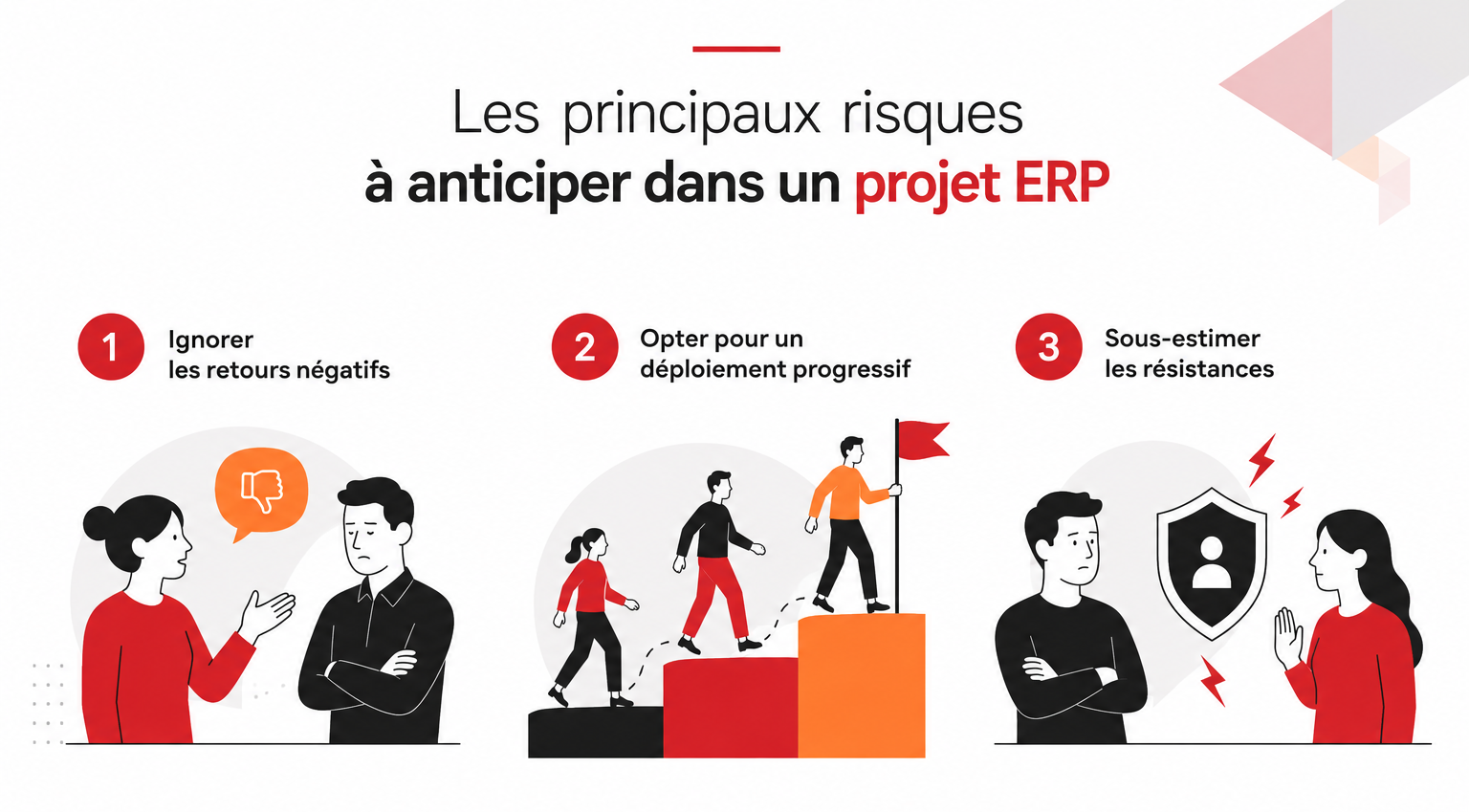 Les principaux risques
à anticiper dans un projet ERP

1 Ignorer les retours négatifs

2 Opter pour un déploiement progressif

3 Sous-estimer les résistances